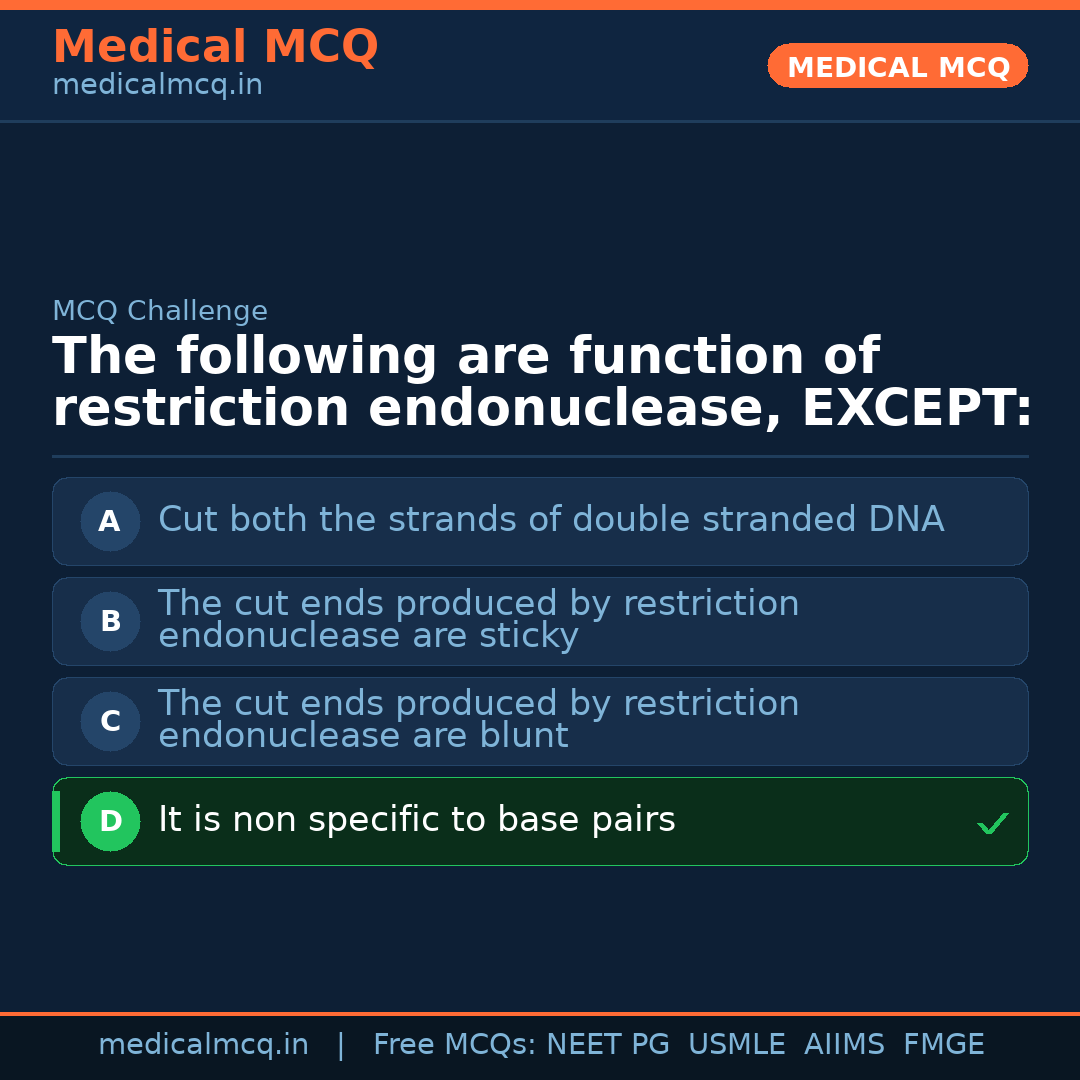 Medical MCQ
medicalmcq.in

MEDICAL MCQ

MCQ Challenge

The following are function of restriction endonuclease, EXCEPT:

A Cut both the strands of double stranded DNA

B The cut ends produced by restriction endonuclease are sticky

C The cut ends produced by restriction endonuclease are blunt

D It is non specific to base pairs ✓

medicalmcq.in | Free MCQs: NEET PG USMLE AIIMS FMGE